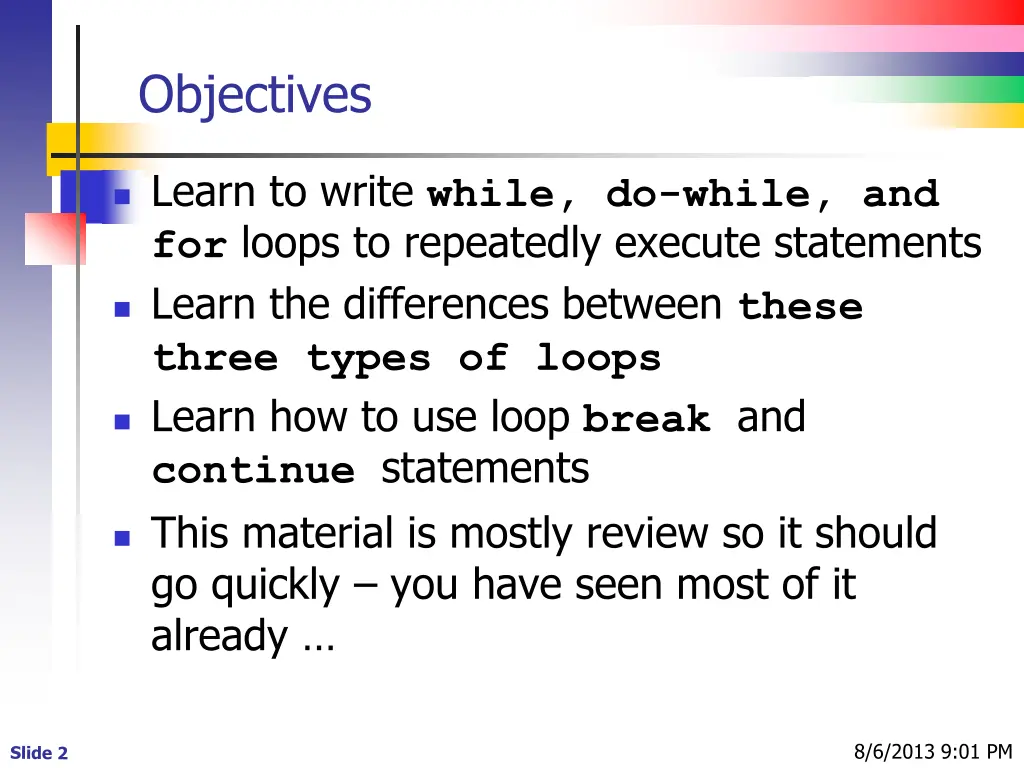 Objectives

- Learn to write while, do-while, and for loops to repeatedly execute statements
- Learn the differences between these three types of loops
- Learn how to use loop break and continue statements
- This material is mostly review so it should go quickly – you have seen most of it already …

Slide 2

8/6/2013 9:01 PM